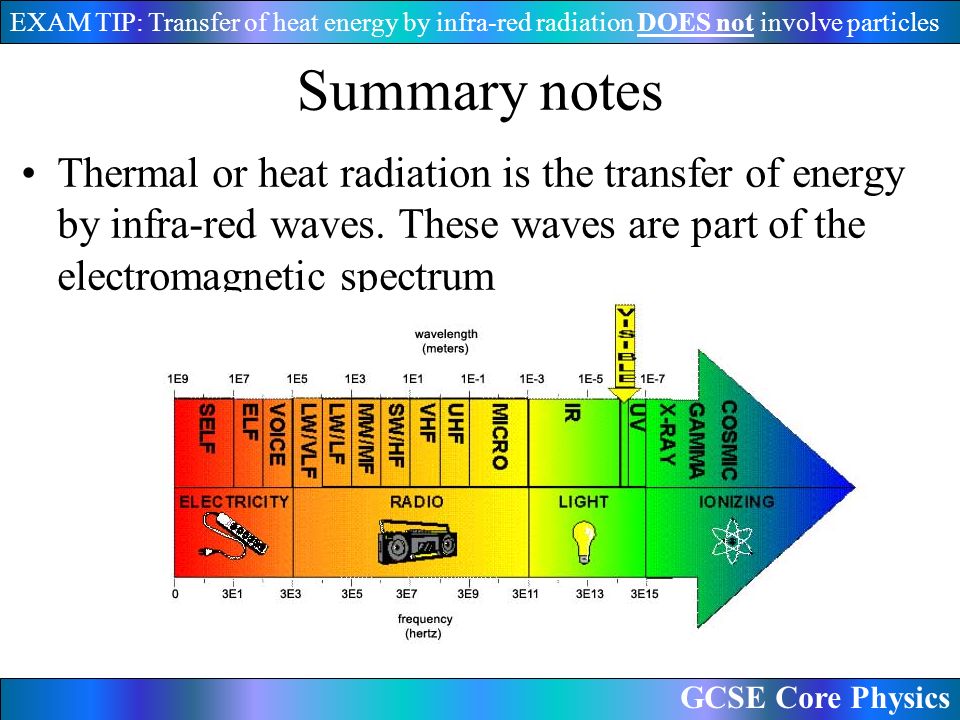 EXAM TIP: Transfer of heat energy by infra-red radiation DOES not involve particles

Summary notes

• Thermal or heat radiation is the transfer of energy by infra-red waves. These waves are part of the electromagnetic spectrum

wavelength (meters)

VISIBLE

1E9 1E7 1E5 1E3 1E1 1E-1 1E-3 1E-5 1E-7

SELF ELF VOICE LW/VLF LW/LF MW/MF SW/HF VHF UHF MICRO IR UV X-RAY GAMMA COSMIC

ELECTRICITY RADIO LIGHT IONIZING

0 3E1 3E3 3E5 3E7 3E9 3E11 3E13 3E15

frequency (hertz)

GCSE Core Physics